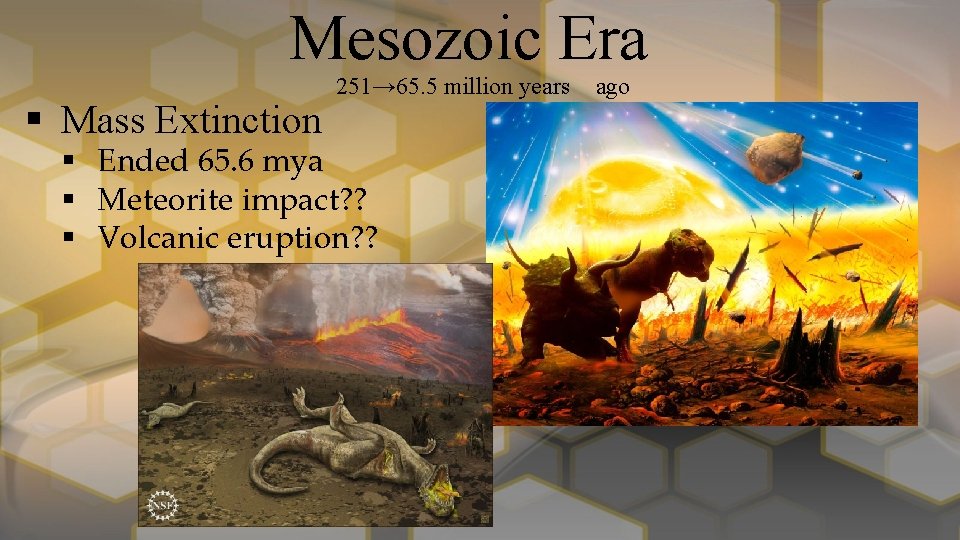 Mesozoic Era

251→65.5 million years ago

▪ Mass Extinction
    ▪ Ended 65.6 mya
    ▪ Meteorite impact??
    ▪ Volcanic eruption??

NSF